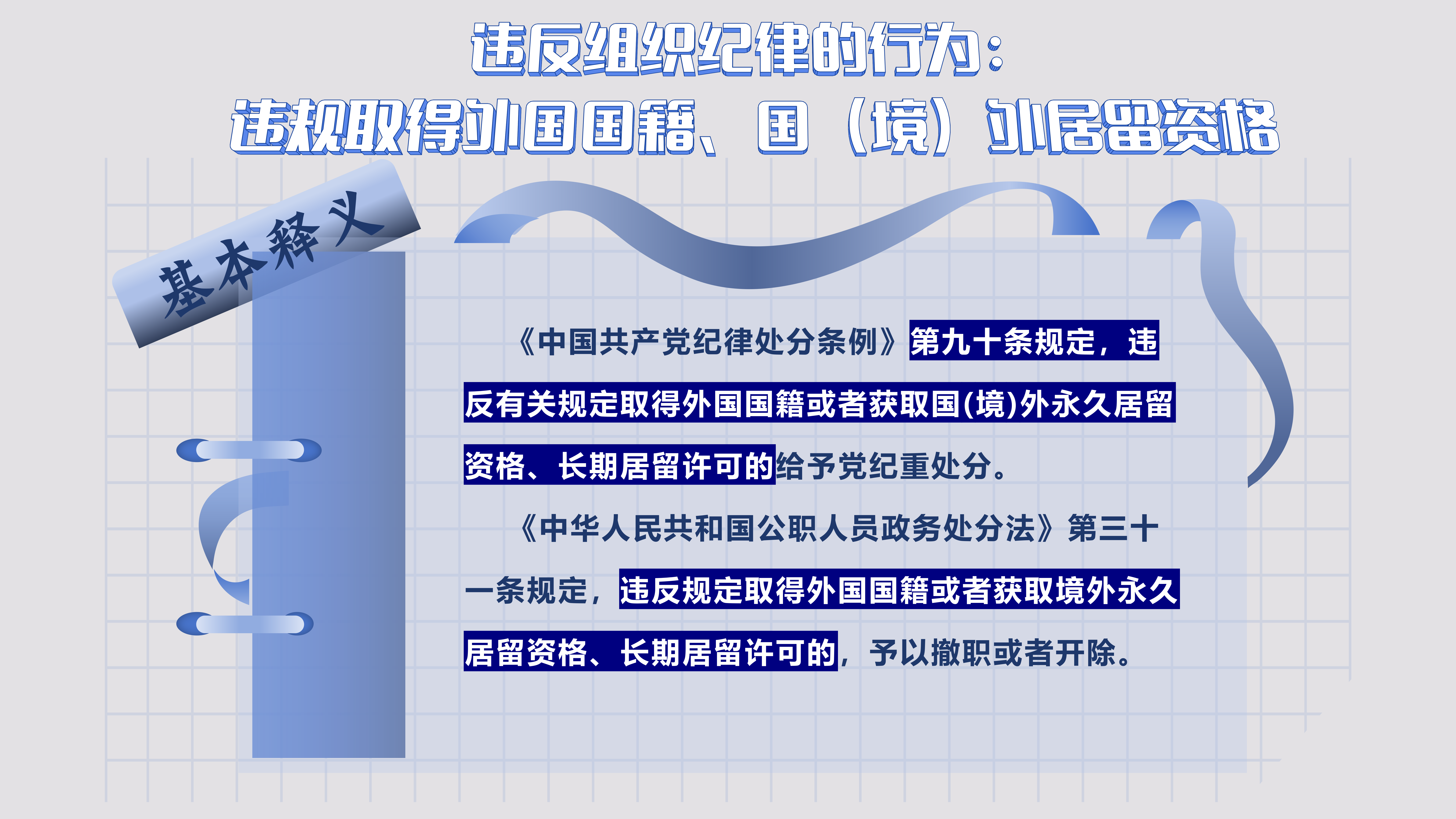 违反组织纪律的行为：
违规取得外国国籍、国（境）外居留资格

基本释义

《中国共产党纪律处分条例》第九十条规定，违反有关规定取得外国国籍或者获取国(境)外永久居留资格、长期居留许可的给予党纪重处分。

《中华人民共和国公职人员政务处分法》第三十一条规定，违反规定取得外国国籍或者获取境外永久居留资格、长期居留许可的，予以撤职或者开除。